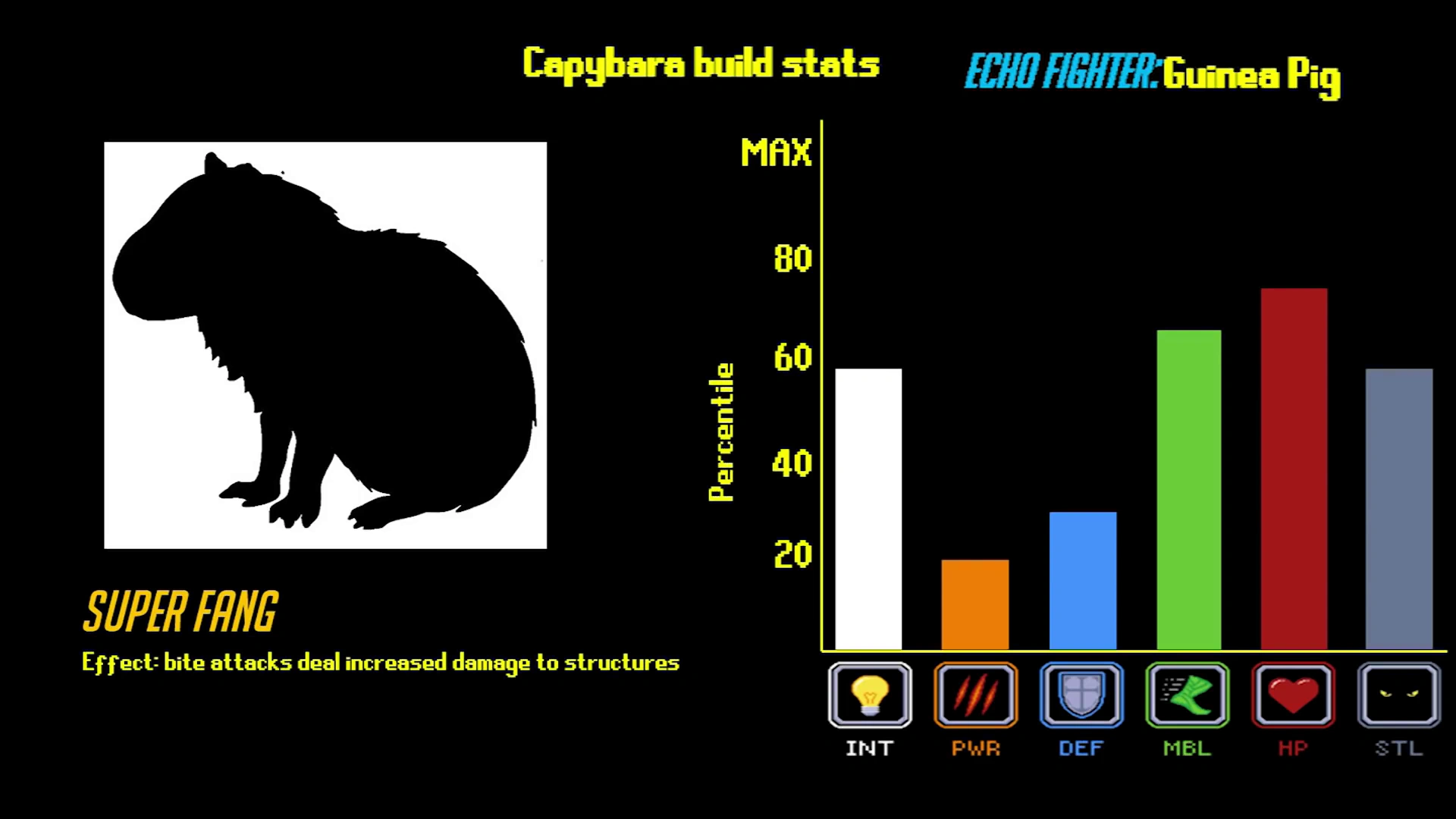 Capybara build stats

ECHO FIGHTER: Guinea Pig

MAX
80
60
40
20
Percentile

INT PWR DEF MBL HP STL

SUPER FANG

Effect: bite attacks deal increased damage to structures